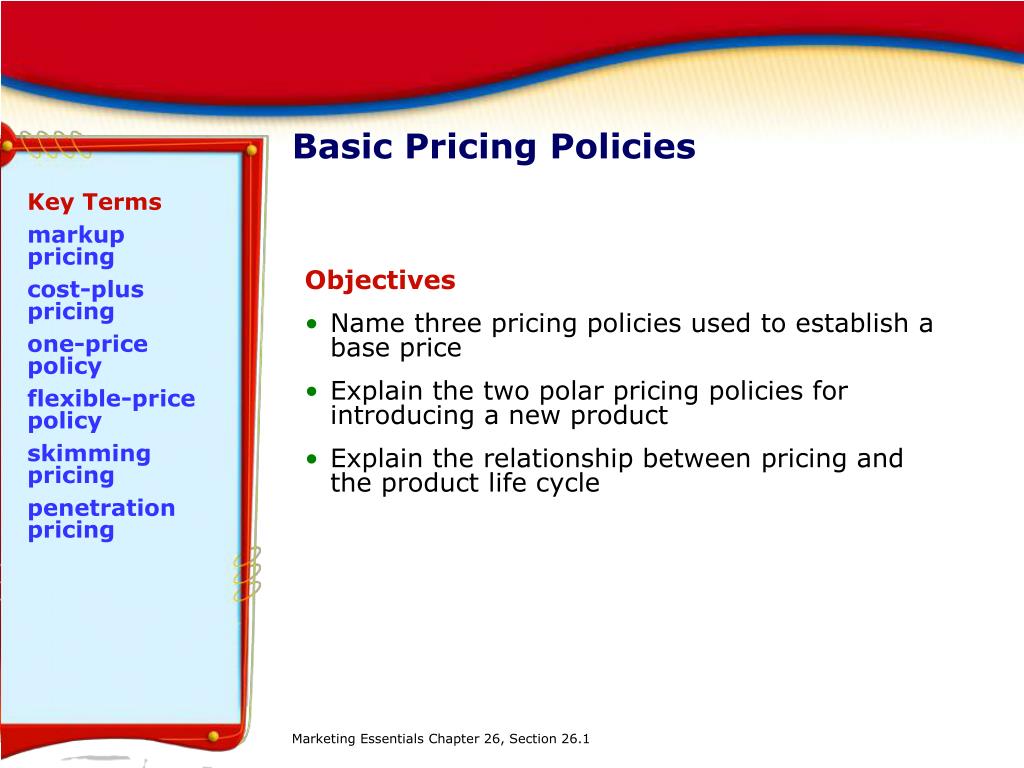 Basic Pricing Policies

Key Terms
markup pricing
cost-plus pricing
one-price policy
flexible-price policy
skimming pricing
penetration pricing

Objectives
• Name three pricing policies used to establish a base price
• Explain the two polar pricing policies for introducing a new product
• Explain the relationship between pricing and the product life cycle

Marketing Essentials Chapter 26, Section 26.1